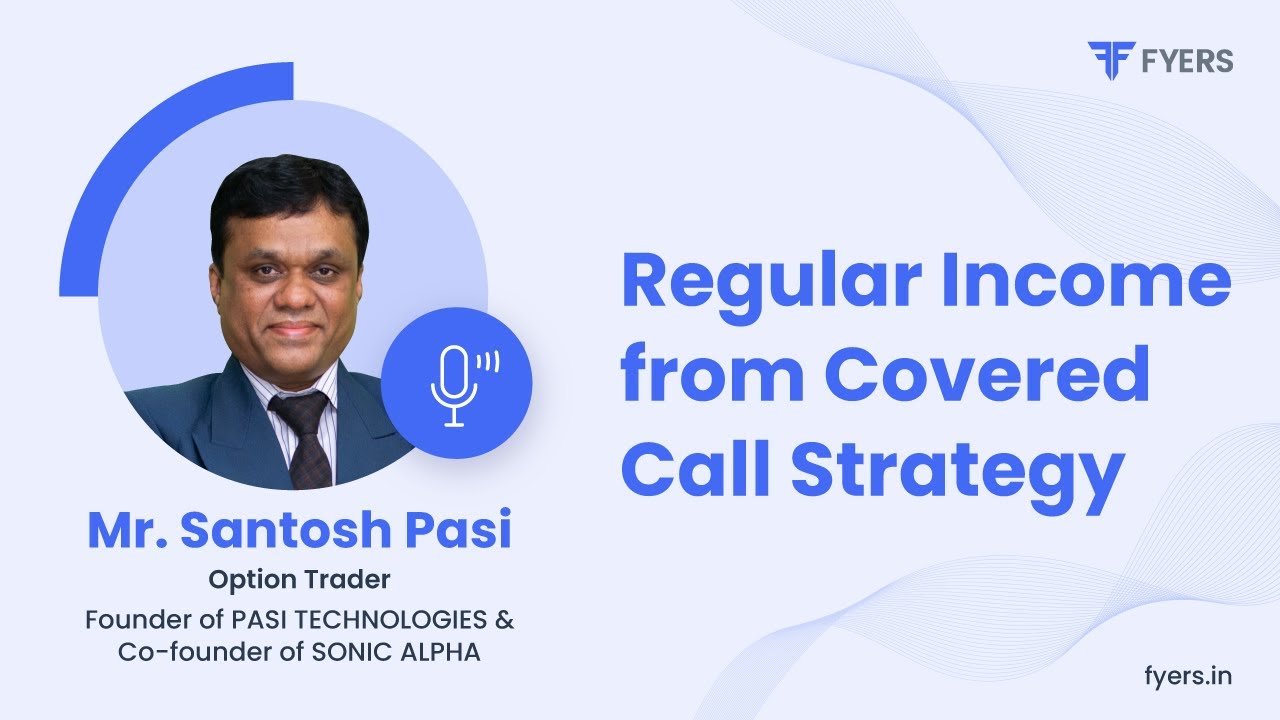 FYERS

Regular Income from Covered Call Strategy

Mr. Santosh Pasi
Option Trader
Founder of PASI TECHNOLOGIES & Co-founder of SONIC ALPHA

fyers.in